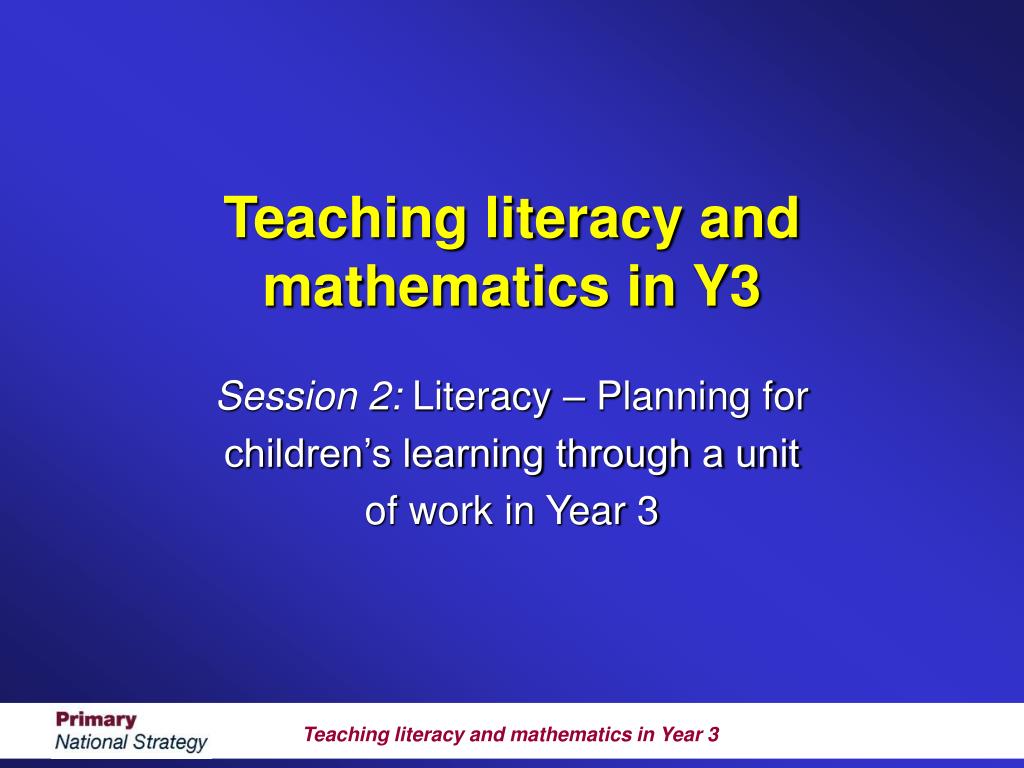 Teaching literacy and mathematics in Y3

Session 2: Literacy – Planning for children’s learning through a unit of work in Year 3

Primary
National Strategy

Teaching literacy and mathematics in Year 3